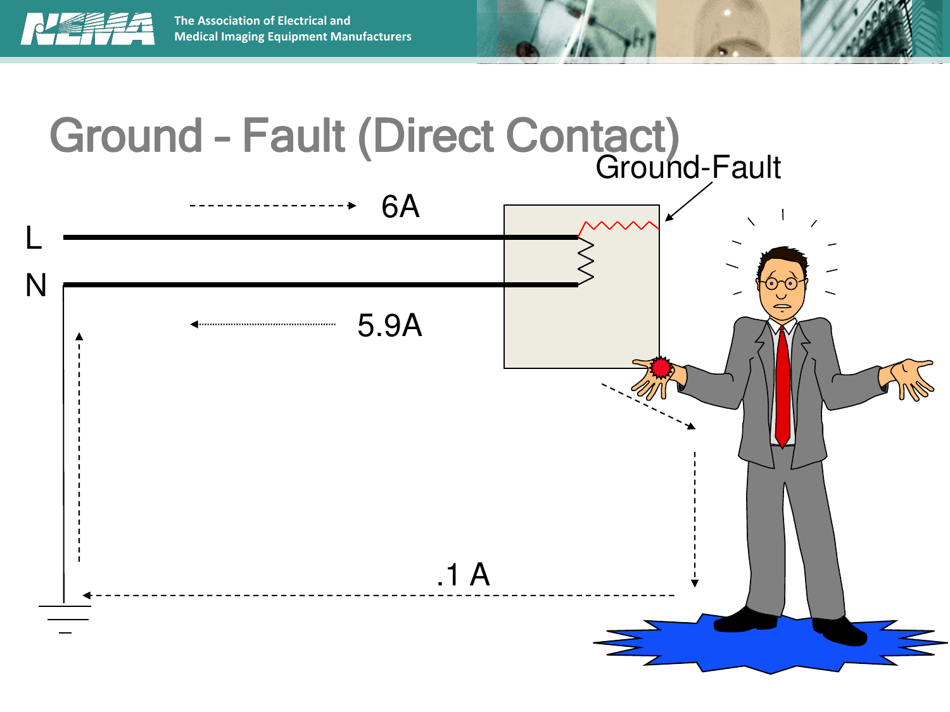 NEMA The Association of Electrical and Medical Imaging Equipment Manufacturers

Ground – Fault (Direct Contact)

Ground-Fault

6A

L

N

5.9A

.1 A